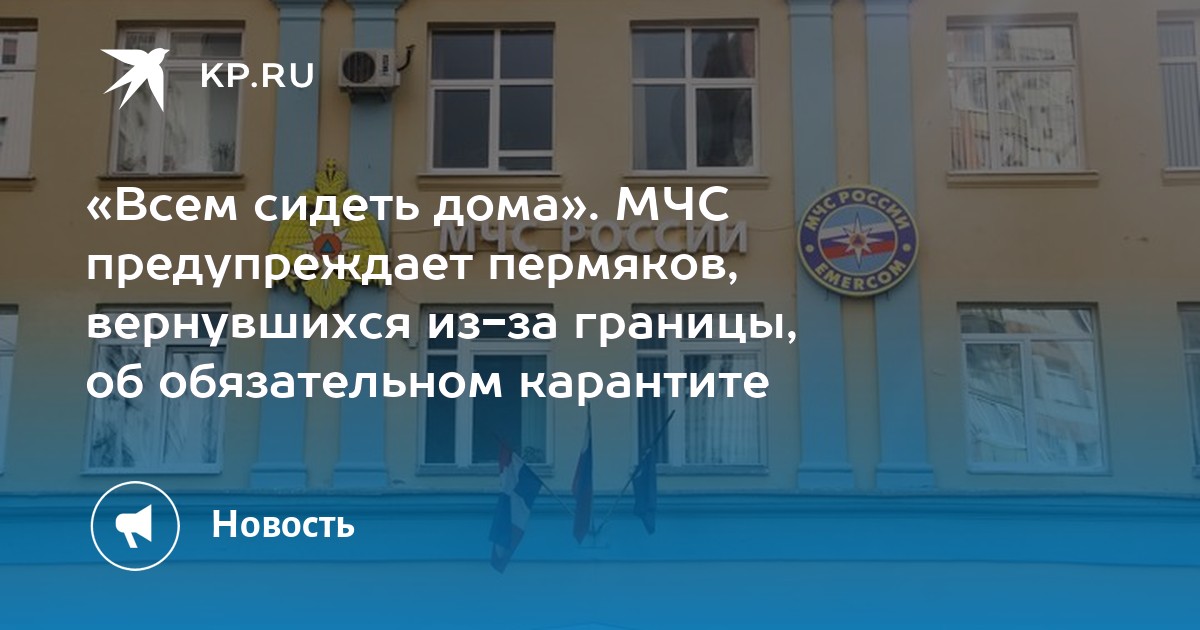 KP.RU

МЧС РОССИИ

МЧС РОССИИ EMERCOM

«Всем сидеть дома». МЧС предупреждает пермяков, вернувшихся из-за границы, об обязательном карантите

Новость